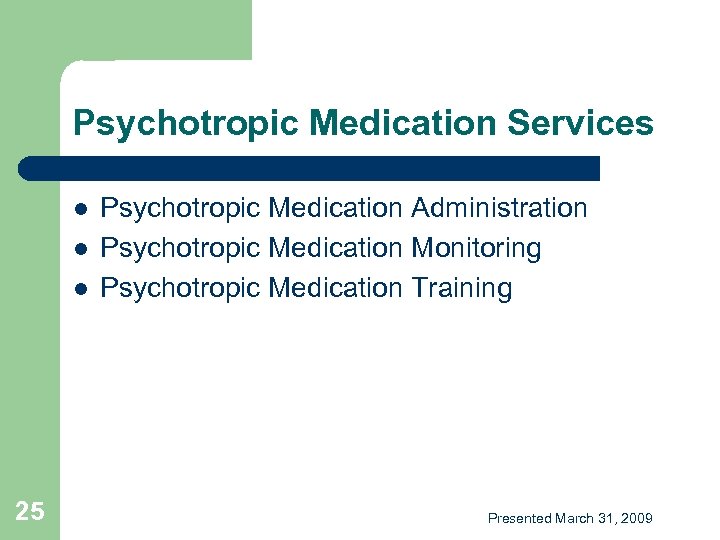 Psychotropic Medication Services

- Psychotropic Medication Administration
- Psychotropic Medication Monitoring
- Psychotropic Medication Training

25

Presented March 31, 2009